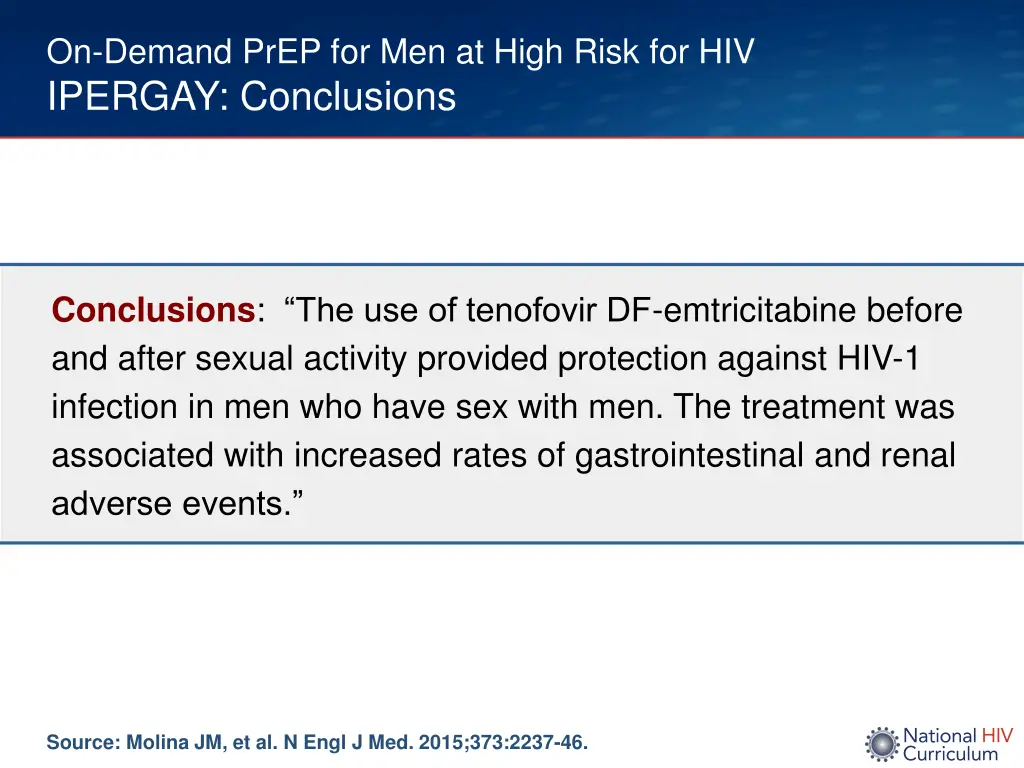 On-Demand PrEP for Men at High Risk for HIV
IPERGAY: Conclusions

Conclusions: “The use of tenofovir DF-emtricitabine before and after sexual activity provided protection against HIV-1 infection in men who have sex with men. The treatment was associated with increased rates of gastrointestinal and renal adverse events.”

Source: Molina JM, et al. N Engl J Med. 2015;373:2237-46.

National HIV Curriculum